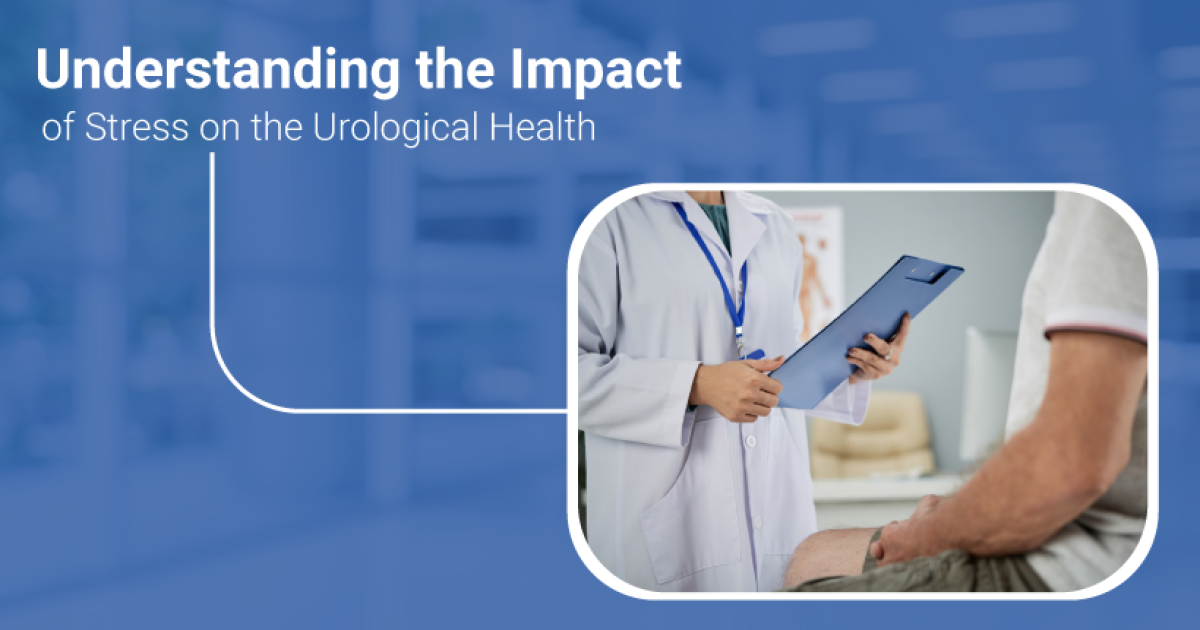 Understanding the Impact
of Stress on the Urological Health